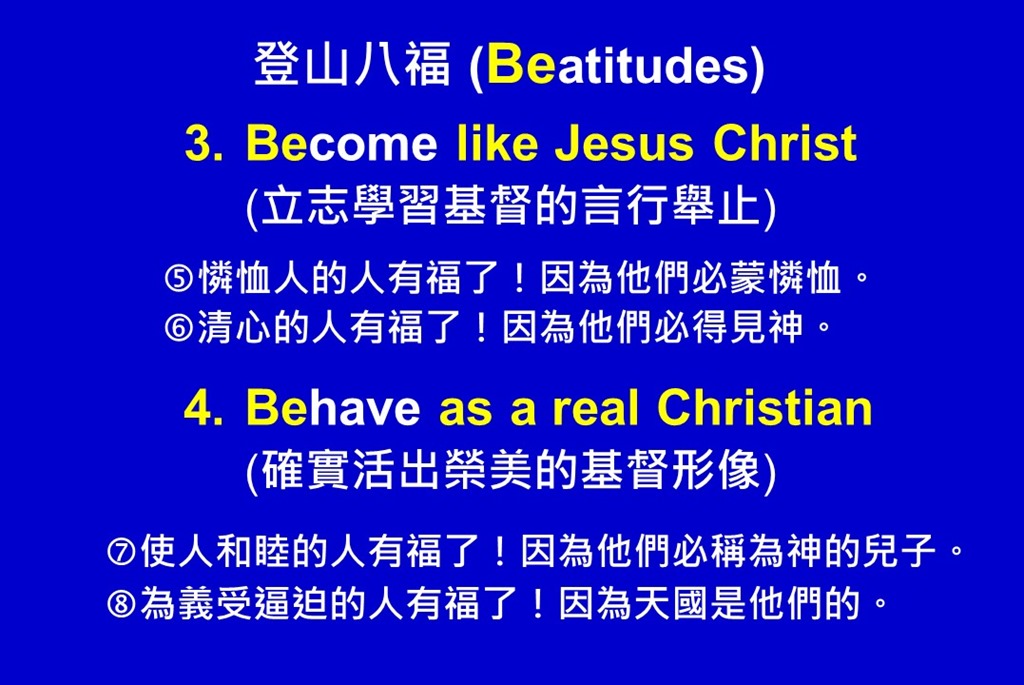 登山八福 (Beatitudes)

3. Become like Jesus Christ
(立志學習基督的言行舉止)

⑤憐恤人的人有福了！因為他們必蒙憐恤。
⑥清心的人有福了！因為他們必得見神。

4. Behave as a real Christian
(確實活出榮美的基督形像)

⑦使人和睦的人有福了！因為他們必稱為神的兒子。
⑧為義受逼迫的人有福了！因為天國是他們的。